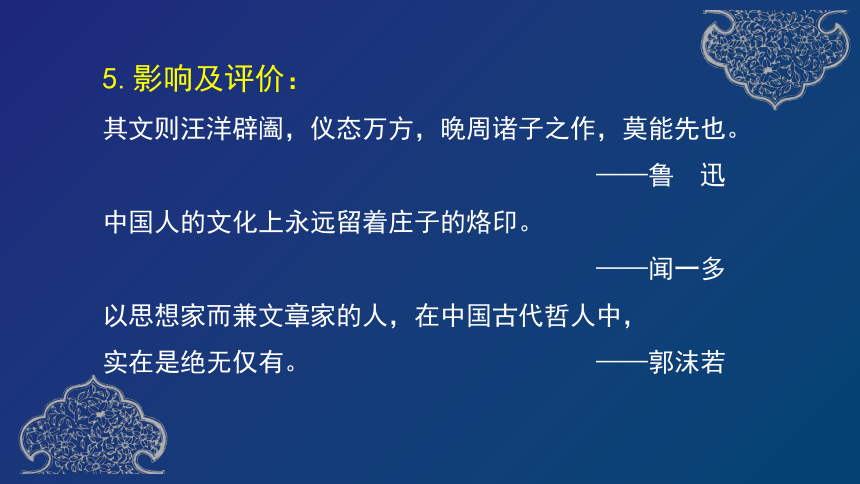 5. 影响及评价：

其文则汪洋辟阖，仪态万方，晚周诸子之作，莫能先也。

——鲁　迅

中国人的文化上永远留着庄子的烙印。

——闻一多

以思想家而兼文章家的人，在中国古代哲人中，实在是绝无仅有。

——郭沫若